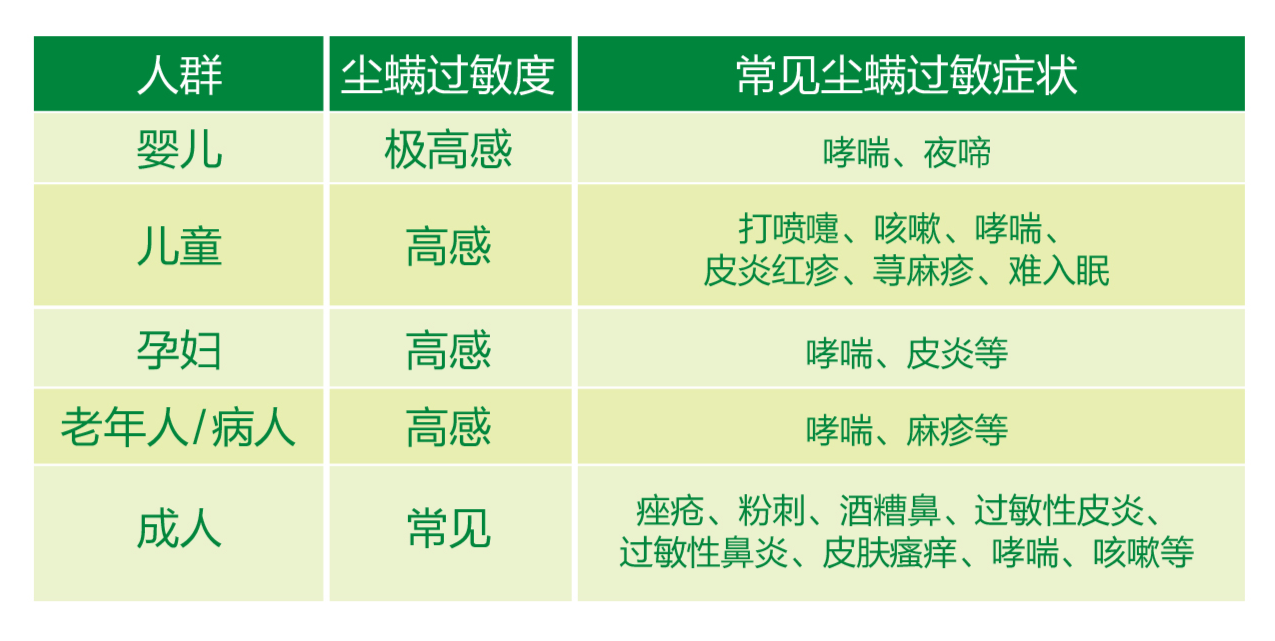 | 人群 | 尘螨过敏度 | 常见尘螨过敏症状 |
|---|---|---|
| 婴儿 | 极高感 | 哮喘、夜啼 |
| 儿童 | 高感 | 打喷嚏、咳嗽、哮喘、皮炎红疹、荨麻疹、难入眠 |
| 孕妇 | 高感 | 哮喘、皮炎等 |
| 老年人/病人 | 高感 | 哮喘、麻疹等 |
| 成人 | 常见 | 痤疮、粉刺、酒糟鼻、过敏性皮炎、过敏性鼻炎、皮肤瘙痒、哮喘、咳嗽等 |